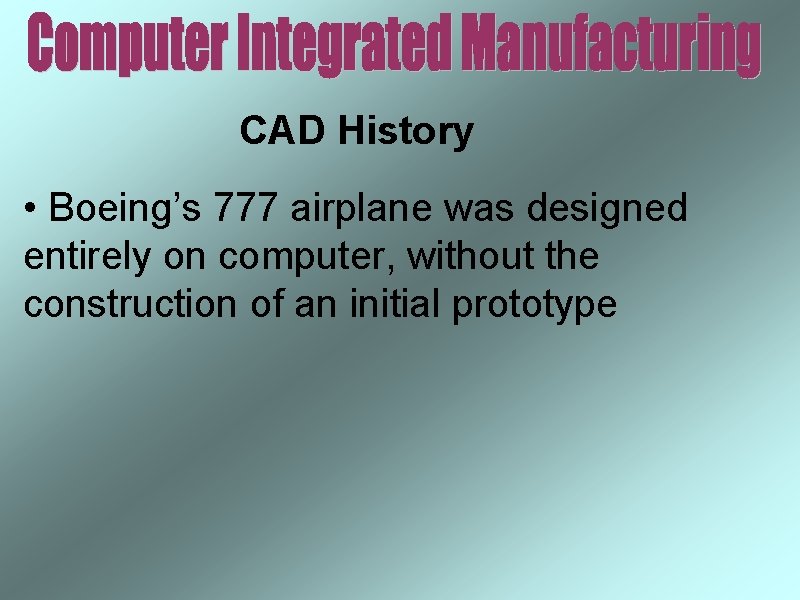 Computer Integrated Manufacturing

CAD History

• Boeing’s 777 airplane was designed entirely on computer, without the construction of an initial prototype